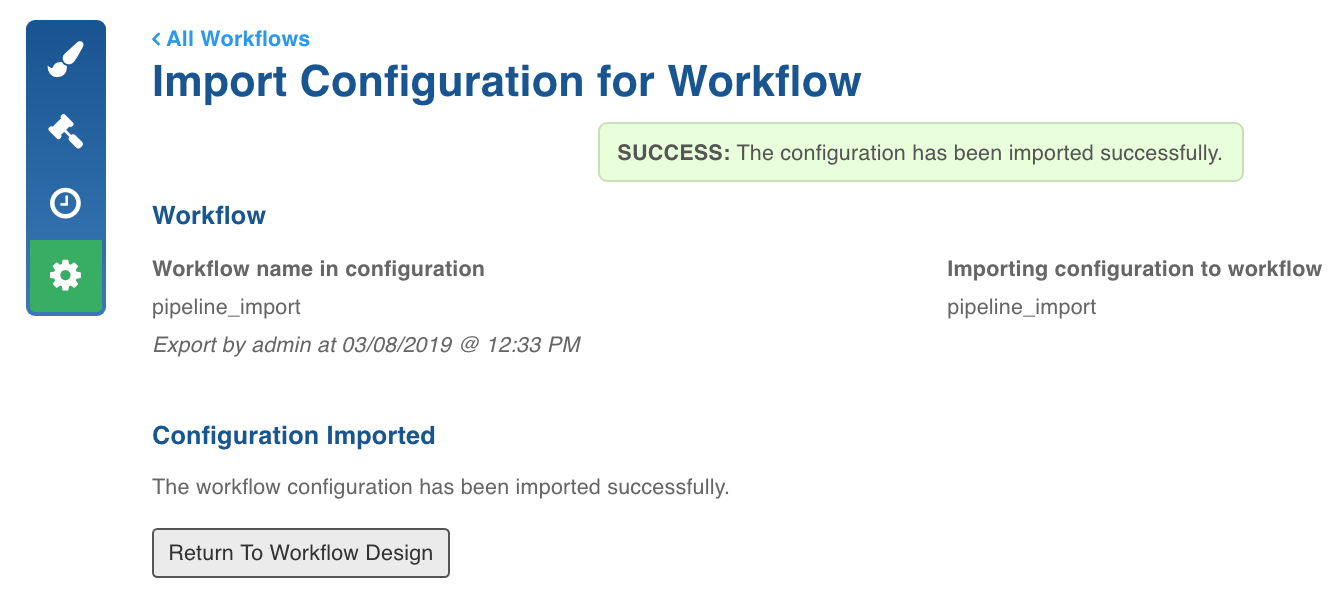 < All Workflows

Import Configuration for Workflow

SUCCESS: The configuration has been imported successfully.

Workflow

Workflow name in configuration
pipeline_import
Export by admin at 03/08/2019 @ 12:33 PM

Importing configuration to workflow
pipeline_import

Configuration Imported

The workflow configuration has been imported successfully.

Return To Workflow Design